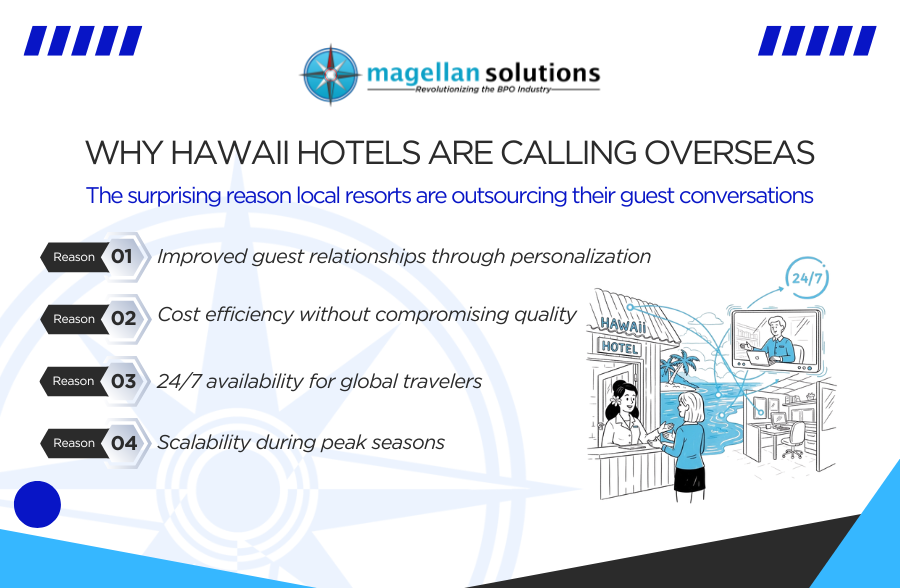 magellan solutions
Revolutionizing the BPO Industry

WHY HAWAII HOTELS ARE CALLING OVERSEAS

The surprising reason local resorts are outsourcing their guest conversations

Reason 01 Improved guest relationships through personalization

Reason 02 Cost efficiency without compromising quality

Reason 03 24/7 availability for global travelers

Reason 04 Scalability during peak seasons

24/7

HAWAII

HOTEL